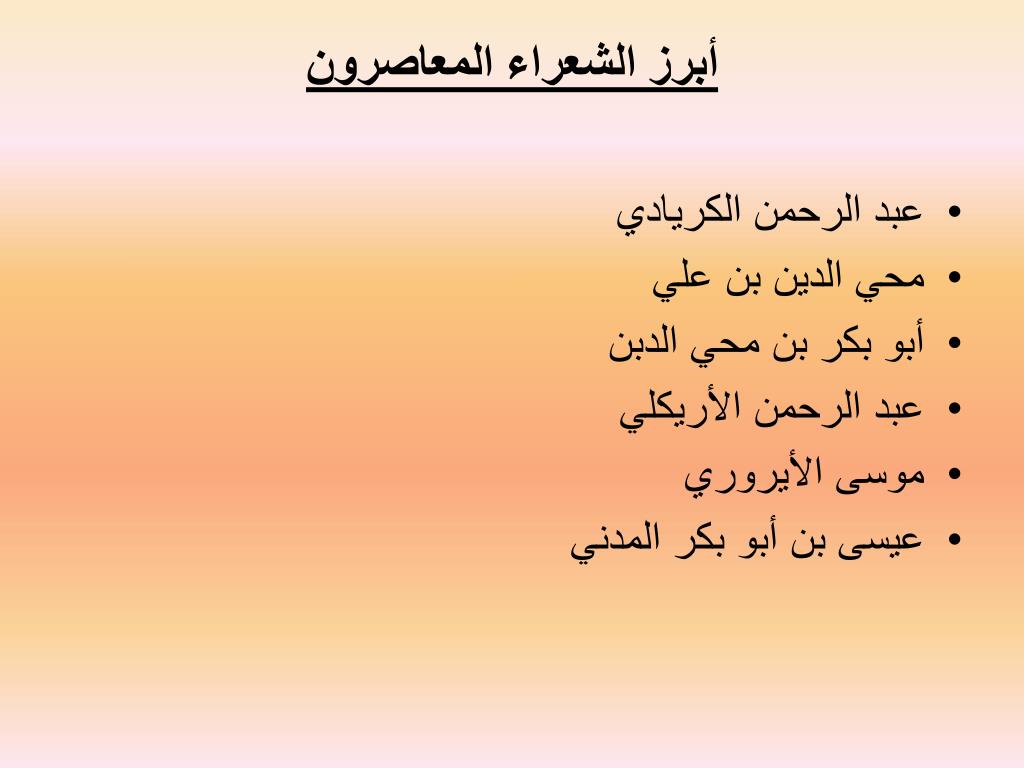 أبرز الشعراء المعاصرون

• عبد الرحمن الكريادي
• محي الدين بن علي
• أبو بكر بن محي الدبن
• عبد الرحمن الأريكلي
• موسى الأيروري
• عيسى بن أبو بكر المدني